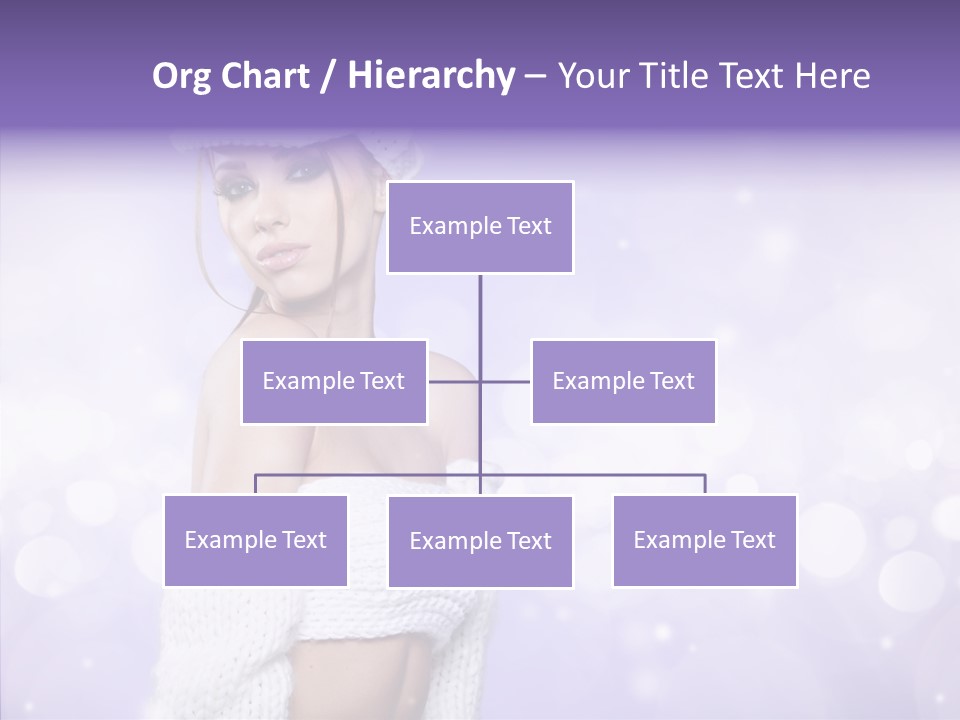 Org Chart / Hierarchy – Your Title Text Here

Example Text

Example Text

Example Text

Example Text

Example Text

Example Text